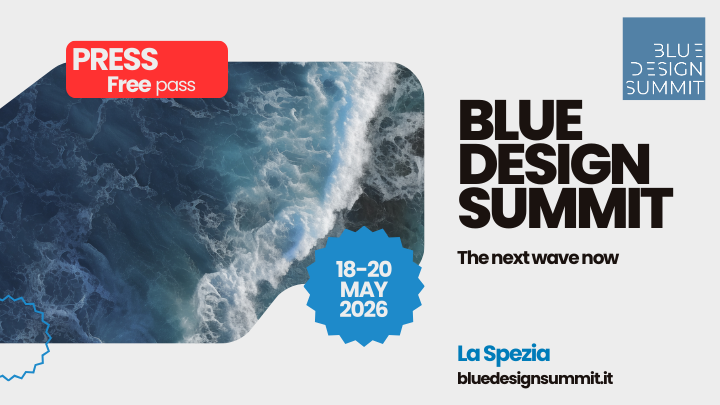 PRESS
Free pass

BLUE
DESIGN
SUMMIT

BLUE
DESIGN
SUMMIT

The next wave now

18-20
MAY
2026

La Spezia
bluedesignsummit.it